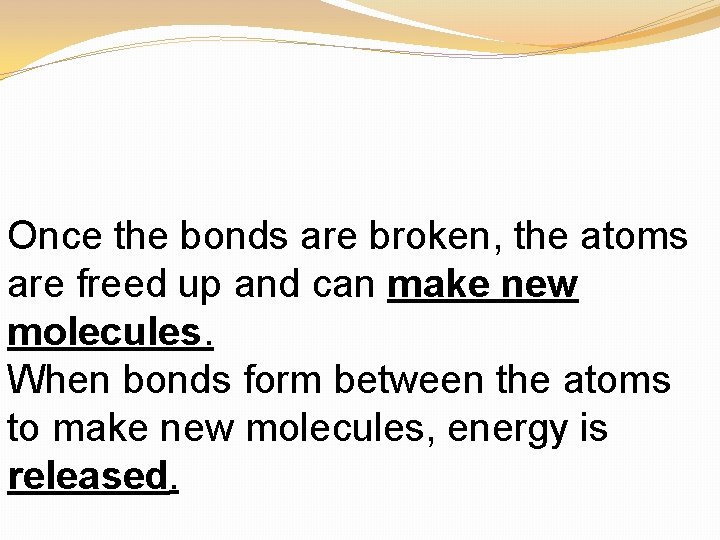 Once the bonds are broken, the atoms are freed up and can make new molecules.

When bonds form between the atoms to make new molecules, energy is released.